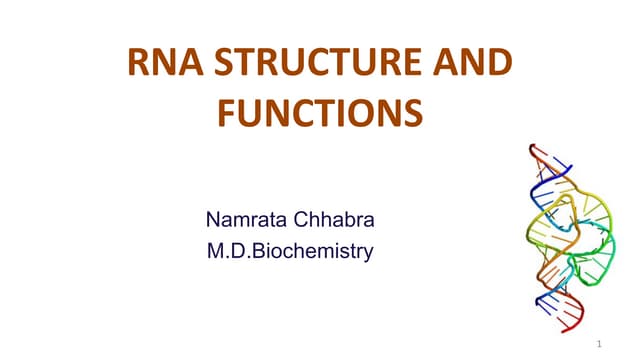 RNA STRUCTURE AND FUNCTIONS

Namrata Chhabra
M.D.Biochemistry

1